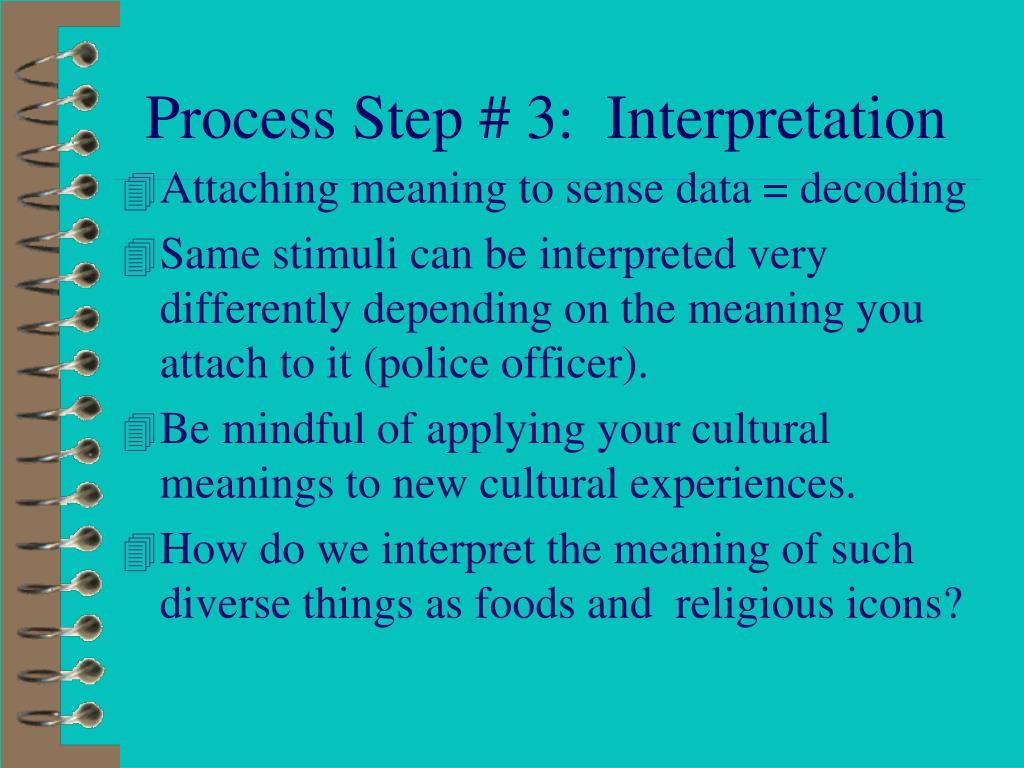 Process Step # 3:  Interpretation

Attaching meaning to sense data = decoding

Same stimuli can be interpreted very differently depending on the meaning you attach to it (police officer).

Be mindful of applying your cultural meanings to new cultural experiences.

How do we interpret the meaning of such diverse things as foods and  religious icons?